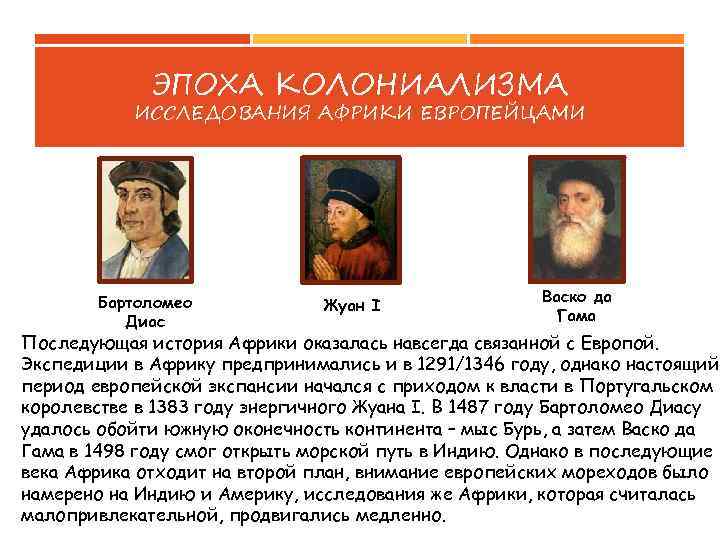 ЭПОХА КОЛОНИАЛИЗМА
ИССЛЕДОВАНИЯ АФРИКИ ЕВРОПЕЙЦАМИ

Бартоломео Диас

Жуан I

Васко да Гама

Последующая история Африки оказалась навсегда связанной с Европой. Экспедиции в Африку предпринимались и в 1291/1346 году, однако настоящий период европейской экспансии начался с приходом к власти в Португальском королевстве в 1383 году энергичного Жуана I. В 1487 году Бартоломео Диасу удалось обойти южную оконечность континента – мыс Бурь, а затем Васко да Гама в 1498 году смог открыть морской путь в Индию. Однако в последующие века Африка отходит на второй план, внимание европейских мореходов было намерено на Индию и Америку, исследования же Африки, которая считалась малопривлекательной, продвигались медленно.